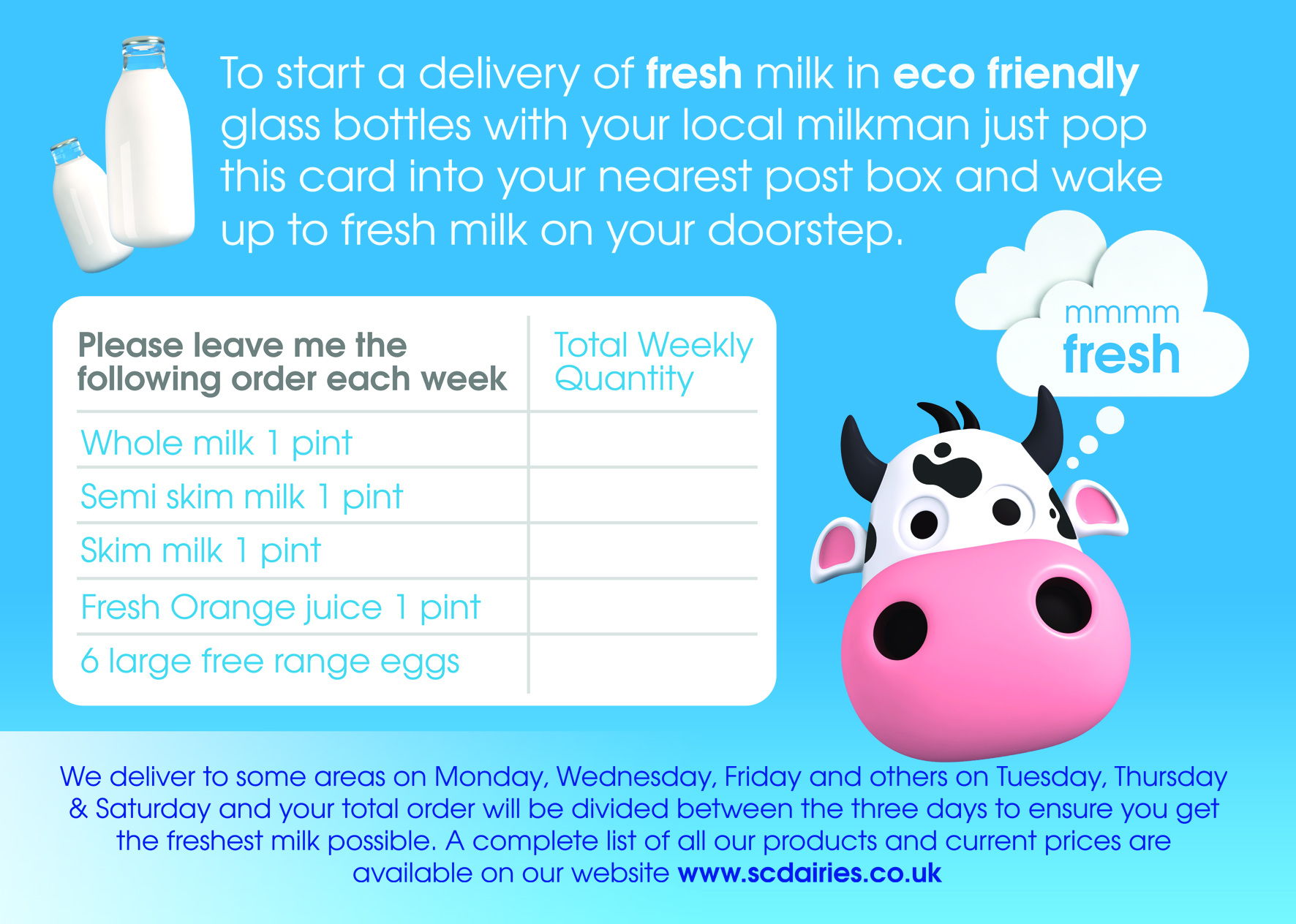 To start a delivery of fresh milk in eco friendly glass bottles with your local milkman just pop this card into your nearest post box and wake up to fresh milk on your doorstep.

| Please leave me the following order each week | Total Weekly Quantity |
|---|---|
| Whole milk 1 pint | |
| Semi skim milk 1 pint | |
| Skim milk 1 pint | |
| Fresh Orange juice 1 pint | |
| 6 large free range eggs | |

mmmm fresh

We deliver to some areas on Monday, Wednesday, Friday and others on Tuesday, Thursday & Saturday and your total order will be divided between the three days to ensure you get the freshest milk possible. A complete list of all our products and current prices are available on our website www.scdairies.co.uk